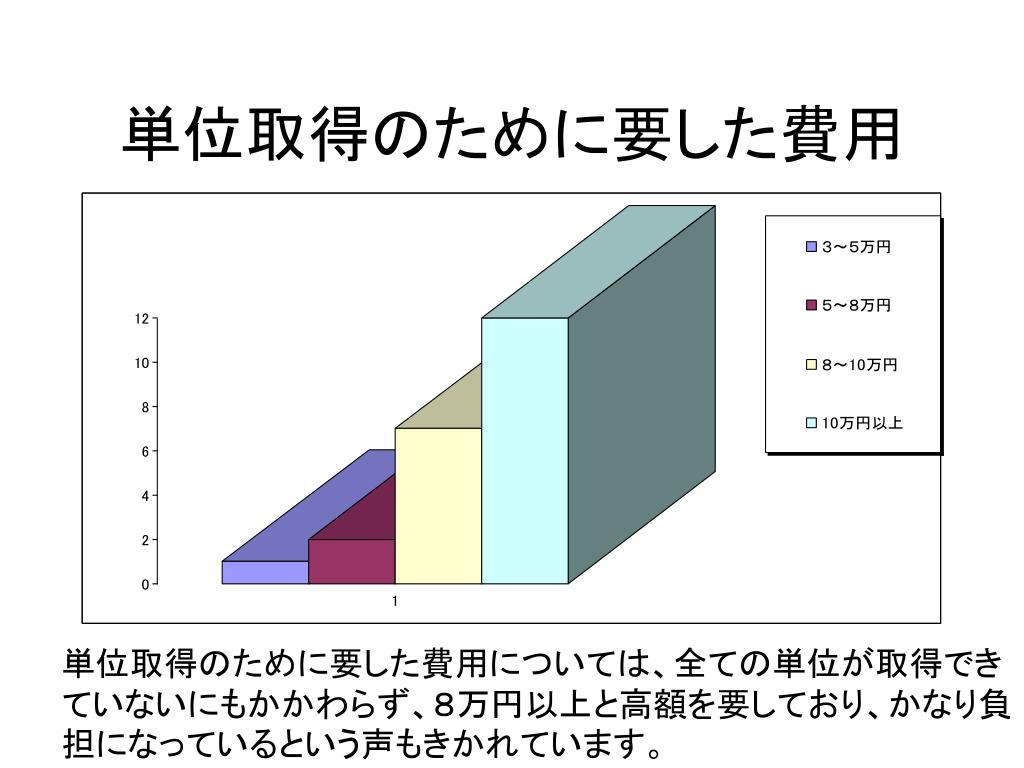 単位取得のために要した費用

12
10
8
6
4
2
0
1

3～5万円
5～8万円
8～10万円
10万円以上

単位取得のために要した費用については、全ての単位が取得できていないにもかかわらず、8万円以上と高額を要しており、かなり負担になっているという声もきかれています。